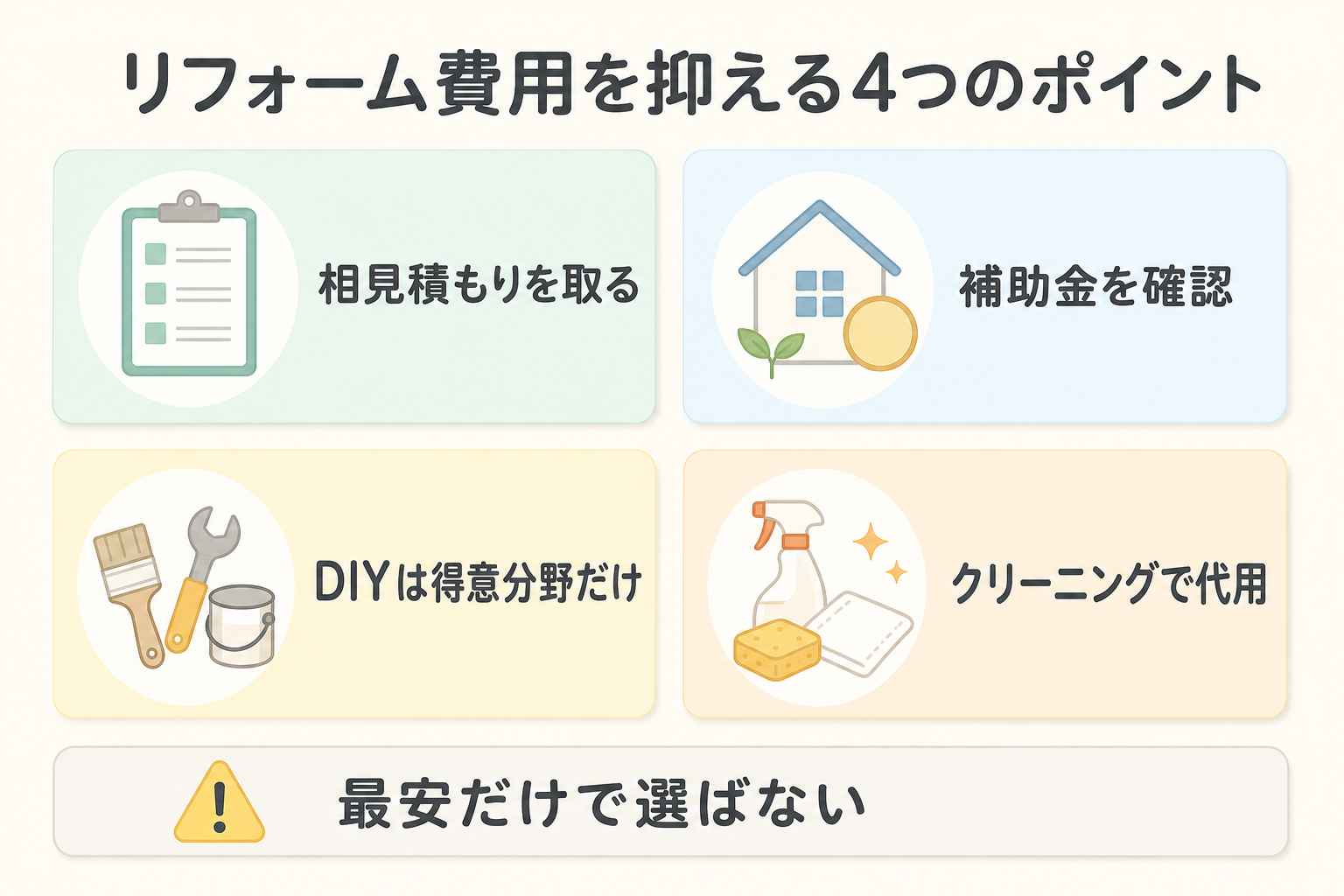 リフォーム費用を抑える4つのポイント

相見積もりを取る

補助金を確認

DIYは得意分野だけ

クリーニングで代用

最安だけで選ばない